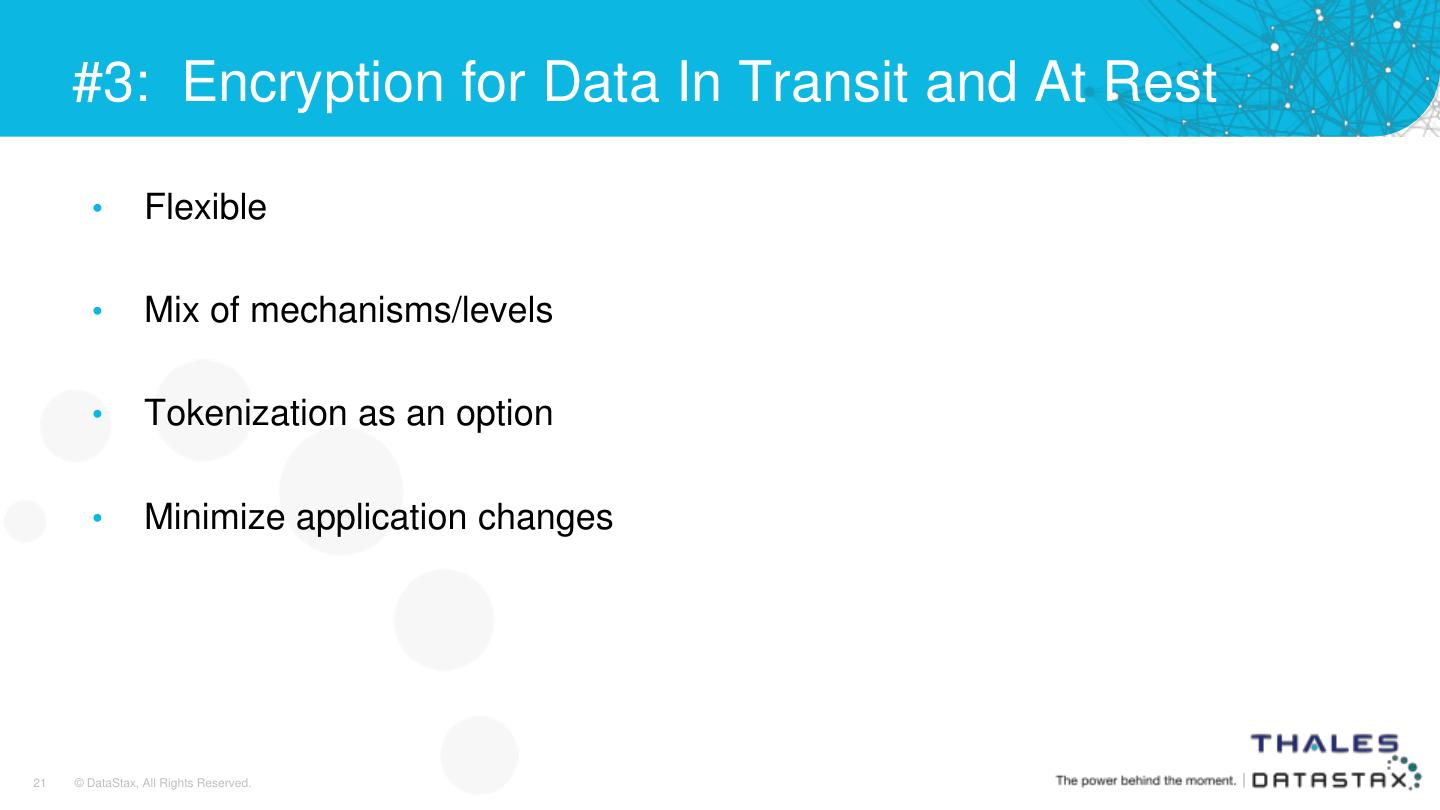 #3: Encryption for Data In Transit and At Rest

• Flexible

• Mix of mechanisms/levels

• Tokenization as an option

• Minimize application changes

21 © DataStax, All Rights Reserved.

THALES

The power behind the moment. | DATASTAX